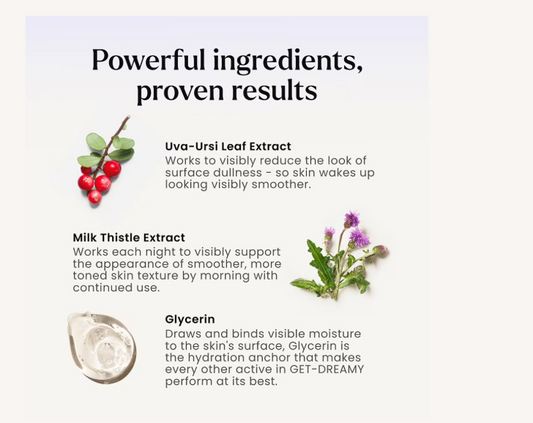 Powerful ingredients, proven results

Uva-Ursi Leaf Extract
Works to visibly reduce the look of surface dullness - so skin wakes up looking visibly smoother.

Milk Thistle Extract
Works each night to visibly support the appearance of smoother, more toned skin texture by morning with continued use.

Glycerin
Draws and binds visible moisture to the skin's surface, Glycerin is the hydration anchor that makes every other active in GET-DREAMY perform at its best.